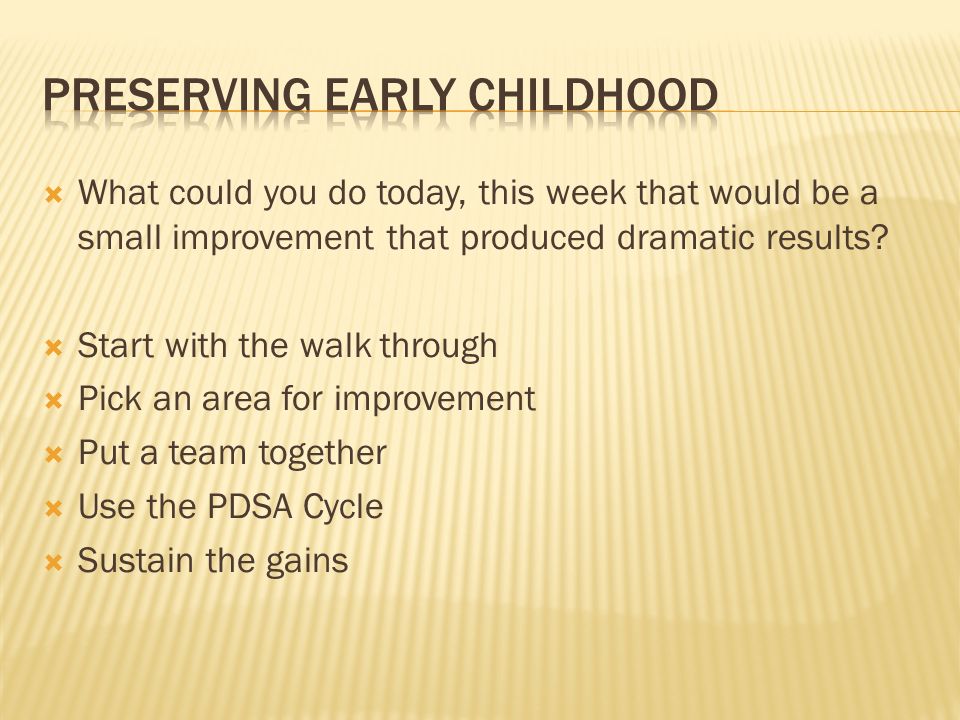 PRESERVING EARLY CHILDHOOD

What could you do today, this week that would be a small improvement that produced dramatic results?

Start with the walk through
Pick an area for improvement
Put a team together
Use the PDSA Cycle
Sustain the gains